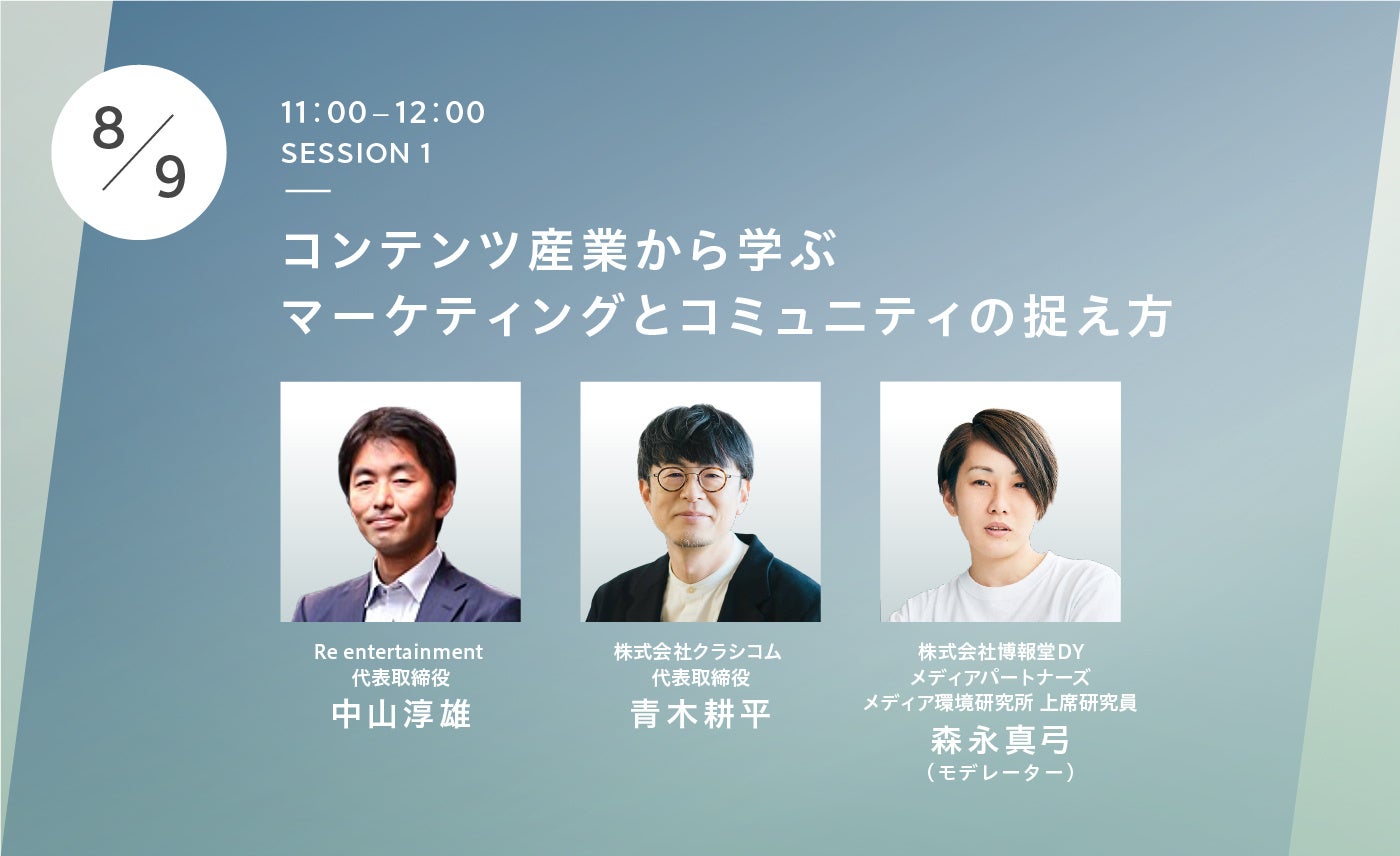 8/9

11:00–12:00
SESSION 1

コンテンツ産業から学ぶ
マーケティングとコミュニティの捉え方

Re entertainment
代表取締役
中山淳雄

株式会社クラシコム
代表取締役
青木耕平

株式会社博報堂DY
メディアパートナーズ
メディア環境研究所 上席研究員
森永真弓
（モデレーター）